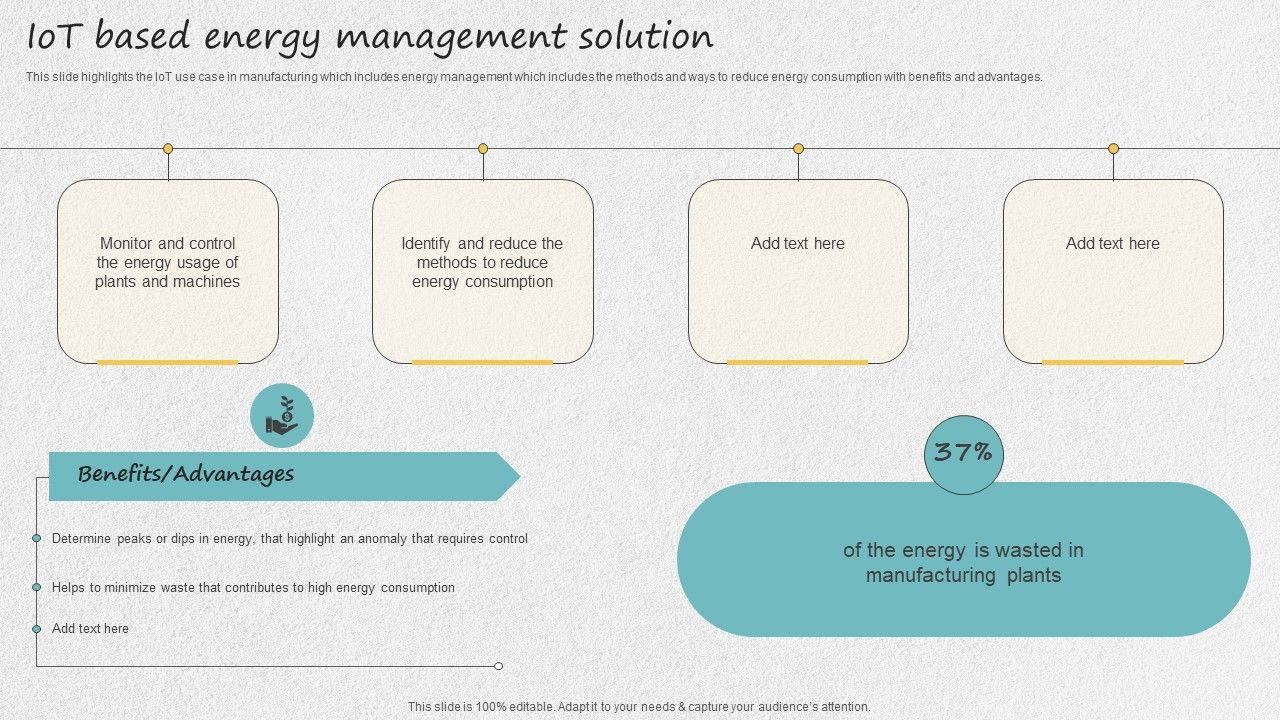 IoT based energy management solution

This slide highlights the IoT use case in manufacturing which includes energy management which includes the methods and ways to reduce energy consumption with benefits and advantages.

Monitor and control the energy usage of plants and machines

Identify and reduce the methods to reduce energy consumption

Add text here

Add text here

Benefits/Advantages

Determine peaks or dips in energy, that highlight an anomaly that requires control

Helps to minimize waste that contributes to high energy consumption

Add text here

37%

of the energy is wasted in manufacturing plants

This slide is 100% editable. Adapt it to your needs & capture your audience's attention.